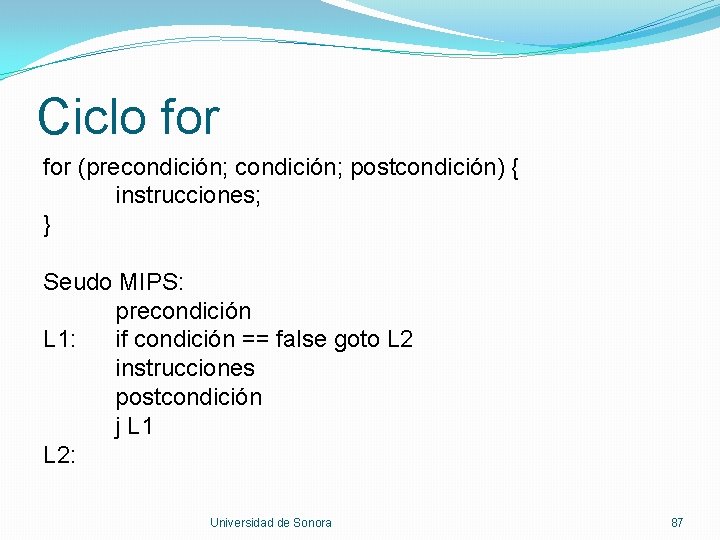 Ciclo for

for (precondición; condición; postcondición) {
instrucciones;
}

Seudo MIPS:
precondición
L1: if condición == false goto L2
instrucciones
postcondición
j L1
L2:

Universidad de Sonora

87